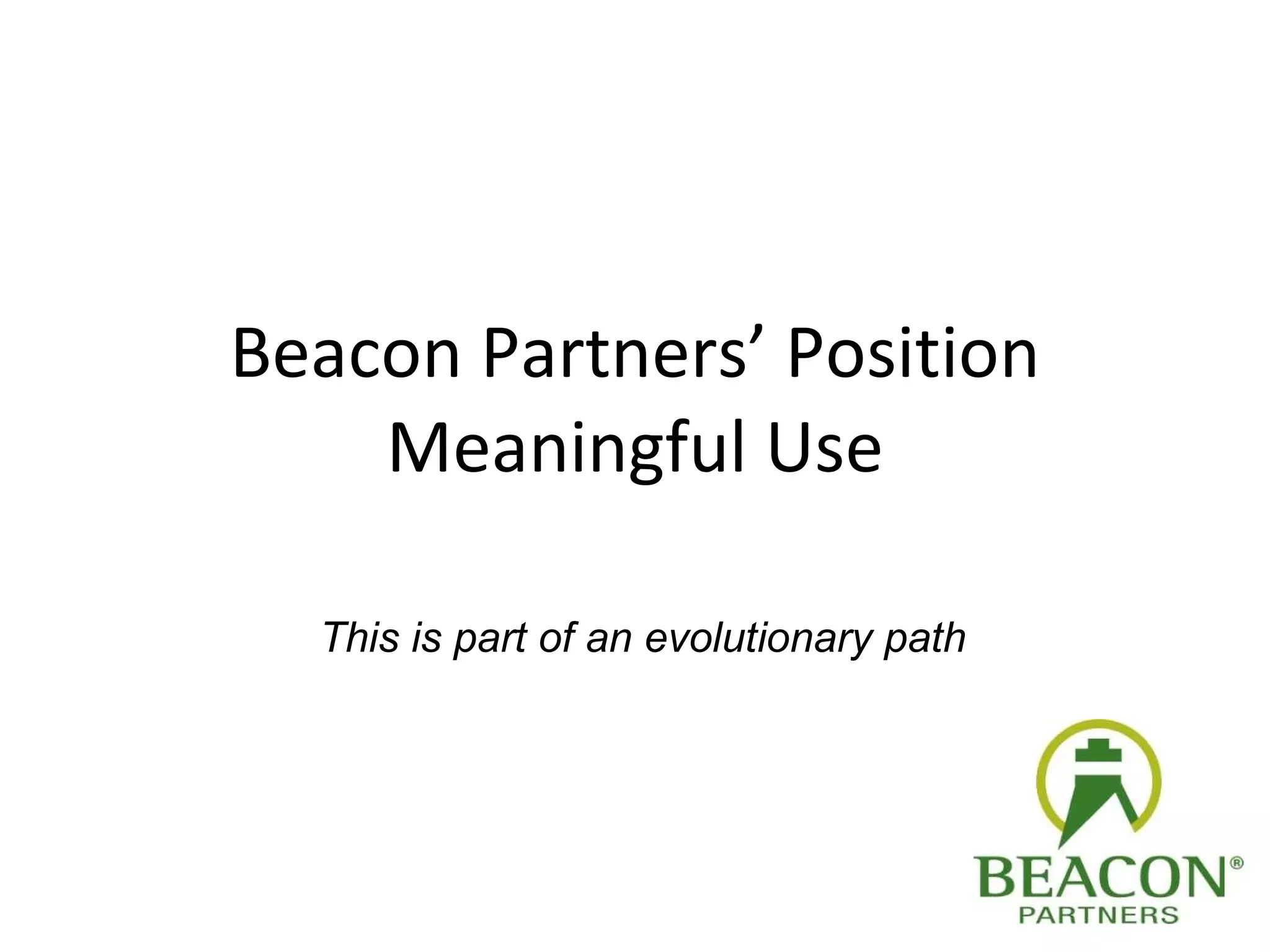 Beacon Partners' Position
Meaningful Use

This is part of an evolutionary path

BEACON®
PARTNERS